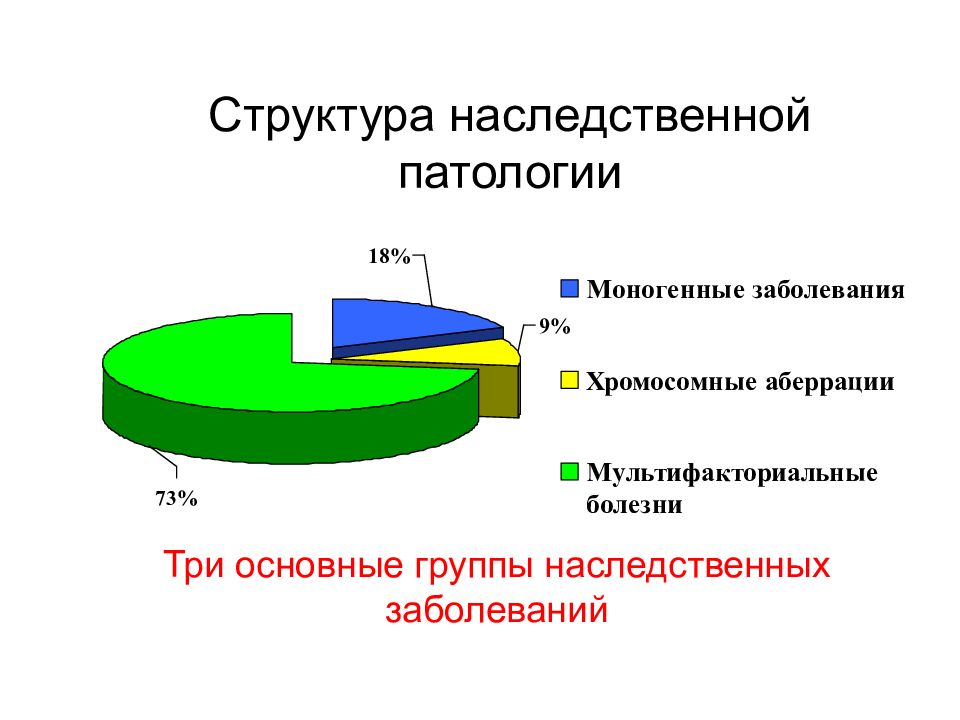 Структура наследственной патологии

18%

9%

73%

Моногенные заболевания

Хромосомные аберрации

Мультифакториальные болезни

Три основные группы наследственных заболеваний